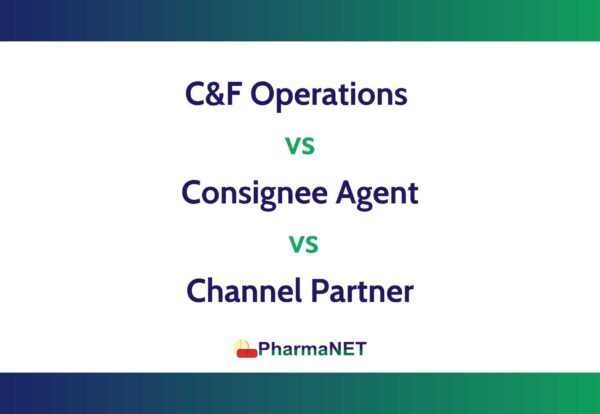 C&F Operations

vs

Consignee Agent

vs

Channel Partner

PharmaNET